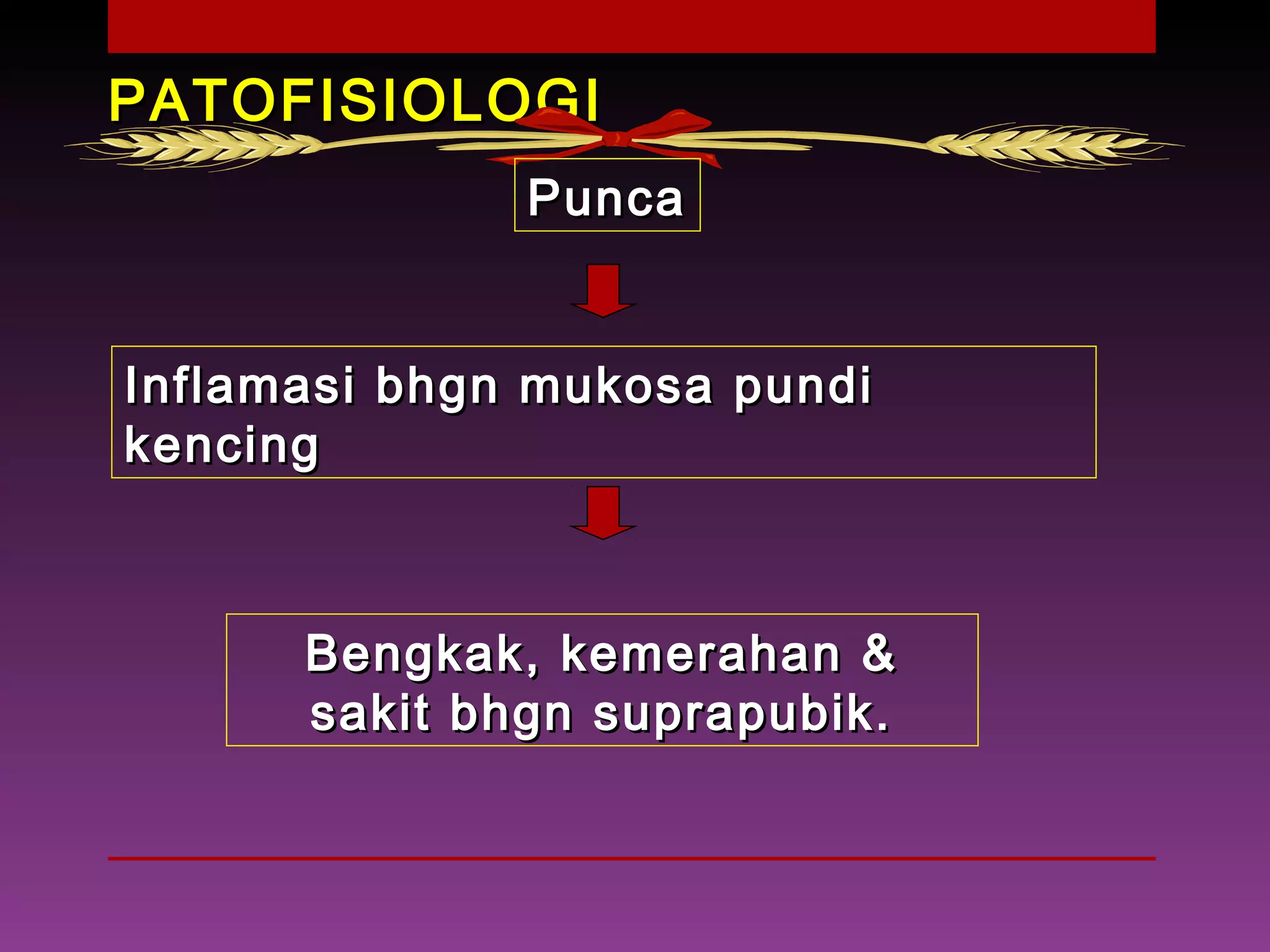 PATOFISIOLOGI

Punca

Inflamasi bhgn mukosa pundi kencing

Bengkak, kemerahan & sakit bhgn suprapubik.